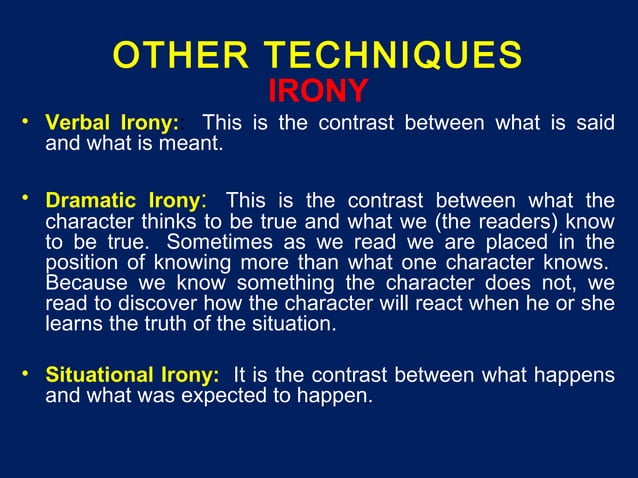 OTHER TECHNIQUES
IRONY

• Verbal Irony: This is the contrast between what is said and what is meant.

• Dramatic Irony: This is the contrast between what the character thinks to be true and what we (the readers) know to be true. Sometimes as we read we are placed in the position of knowing more than what one character knows. Because we know something the character does not, we read to discover how the character will react when he or she learns the truth of the situation.

• Situational Irony: It is the contrast between what happens and what was expected to happen.